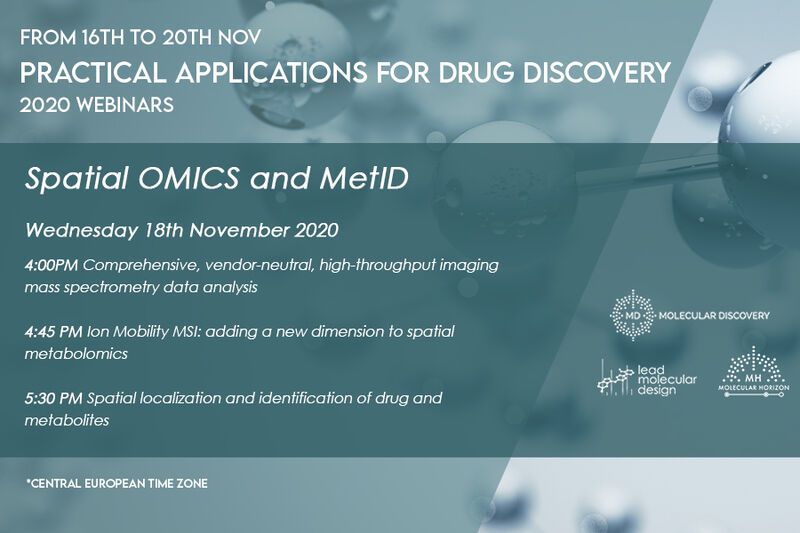 FROM 16TH TO 20TH NOV
PRACTICAL APPLICATIONS FOR DRUG DISCOVERY
2020 WEBINARS

Spatial OMICS and MetID

Wednesday 18th November 2020

4:00PM Comprehensive, vendor-neutral, high-throughput imaging mass spectrometry data analysis

4:45 PM Ion Mobility MSI: adding a new dimension to spatial metabolomics

5:30 PM Spatial localization and identification of drug and metabolites

MD MOLECULAR DISCOVERY

lead molecular design

MH MOLECULAR HORIZON

*CENTRAL EUROPEAN TIME ZONE